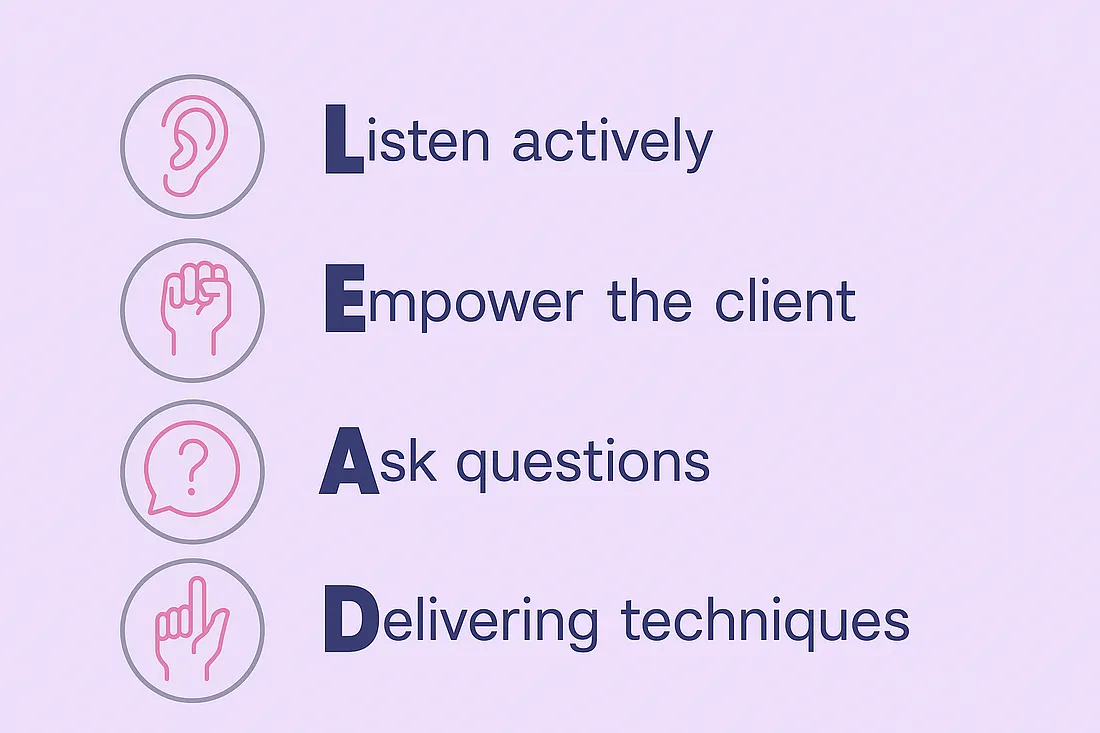 Listen actively

Empower the client

Ask questions

Delivering techniques